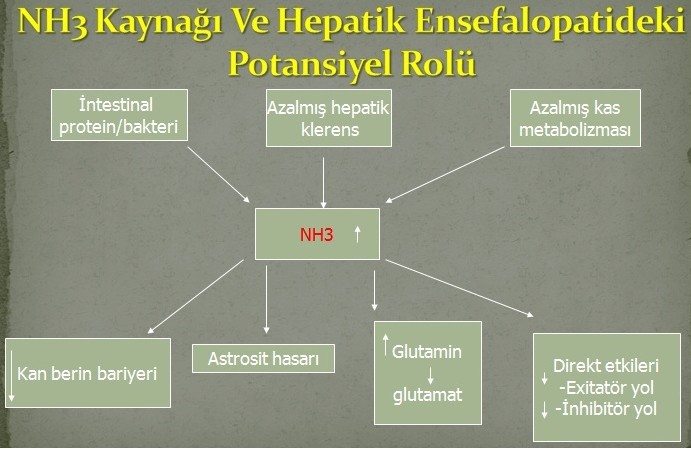 NH3 Kaynağı Ve Hepatik Ensefalopatideki Potansiyel Rolü

İntestinal protein/bakteri

Azalmış hepatik klerens

Azalmış kas metabolizması

NH3 ↑

↓ Kan berin bariyeri

Astrosit hasarı

↑ Glutamin ↓ glutamat

Direkt etkileri
↓ -Exitatör yol
↓ -İnhibitör yol